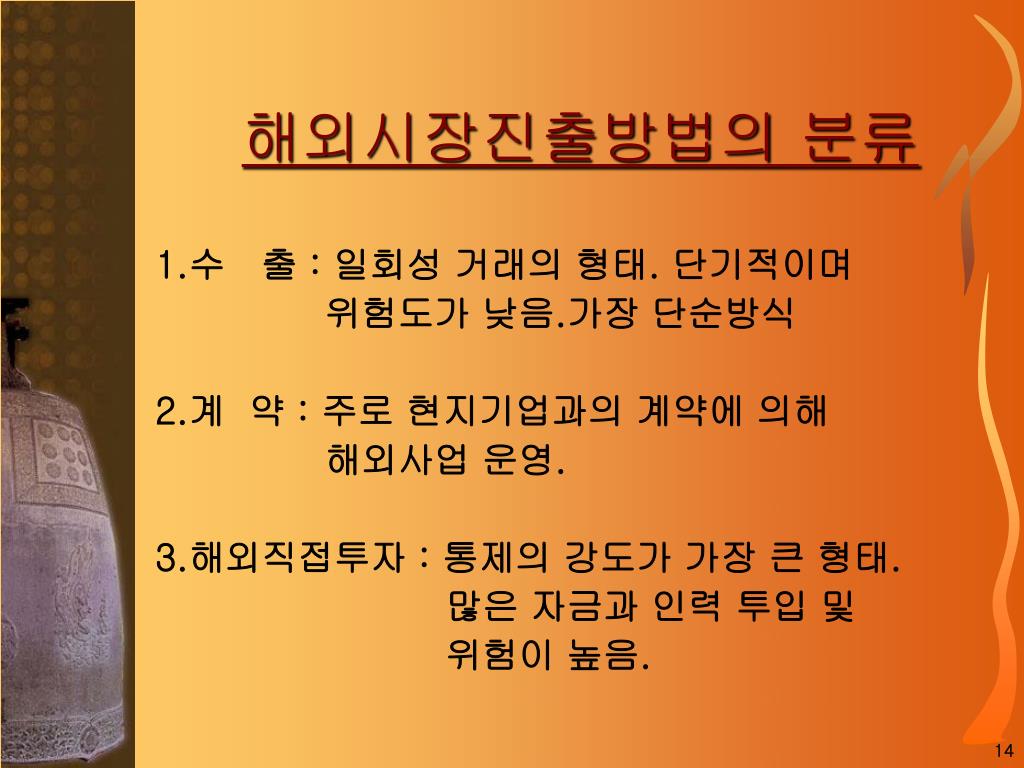 해외시장진출방법의 분류

1.수 출 : 일회성 거래의 형태. 단기적이며 위험도가 낮음.가장 단순방식

2.계 약 : 주로 현지기업과의 계약에 의해 해외사업 운영.

3.해외직접투자 : 통제의 강도가 가장 큰 형태. 많은 자금과 인력 투입 및 위험이 높음.

14